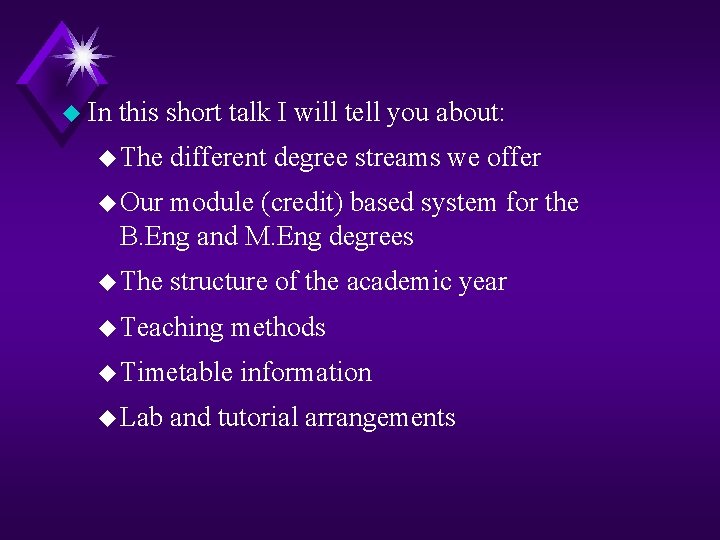 In this short talk I will tell you about:

The different degree streams we offer

Our module (credit) based system for the B.Eng and M.Eng degrees

The structure of the academic year

Teaching methods

Timetable information

Lab and tutorial arrangements